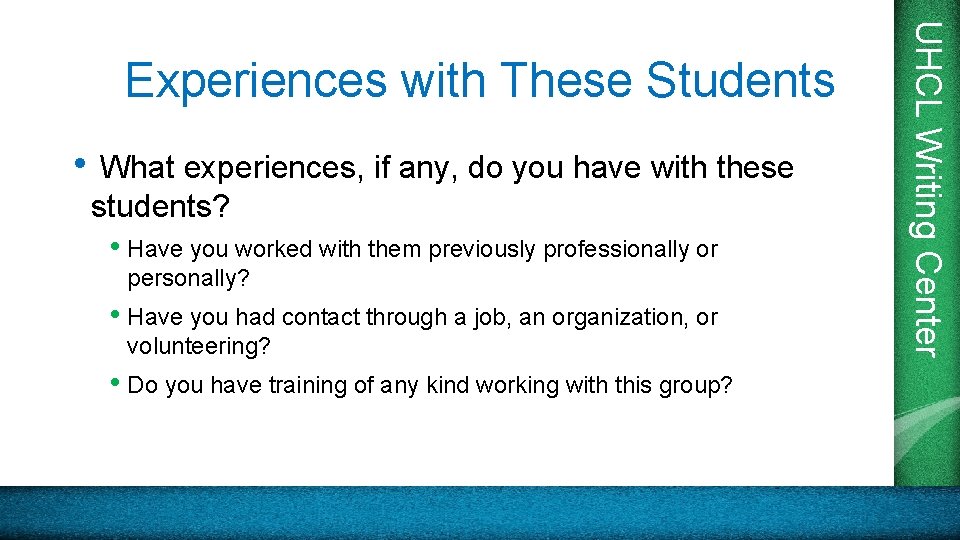 Experiences with These Students

• What experiences, if any, do you have with these students?

• Have you worked with them previously professionally or personally?

• Have you had contact through a job, an organization, or volunteering?

• Do you have training of any kind working with this group?

UHCL Writing Center